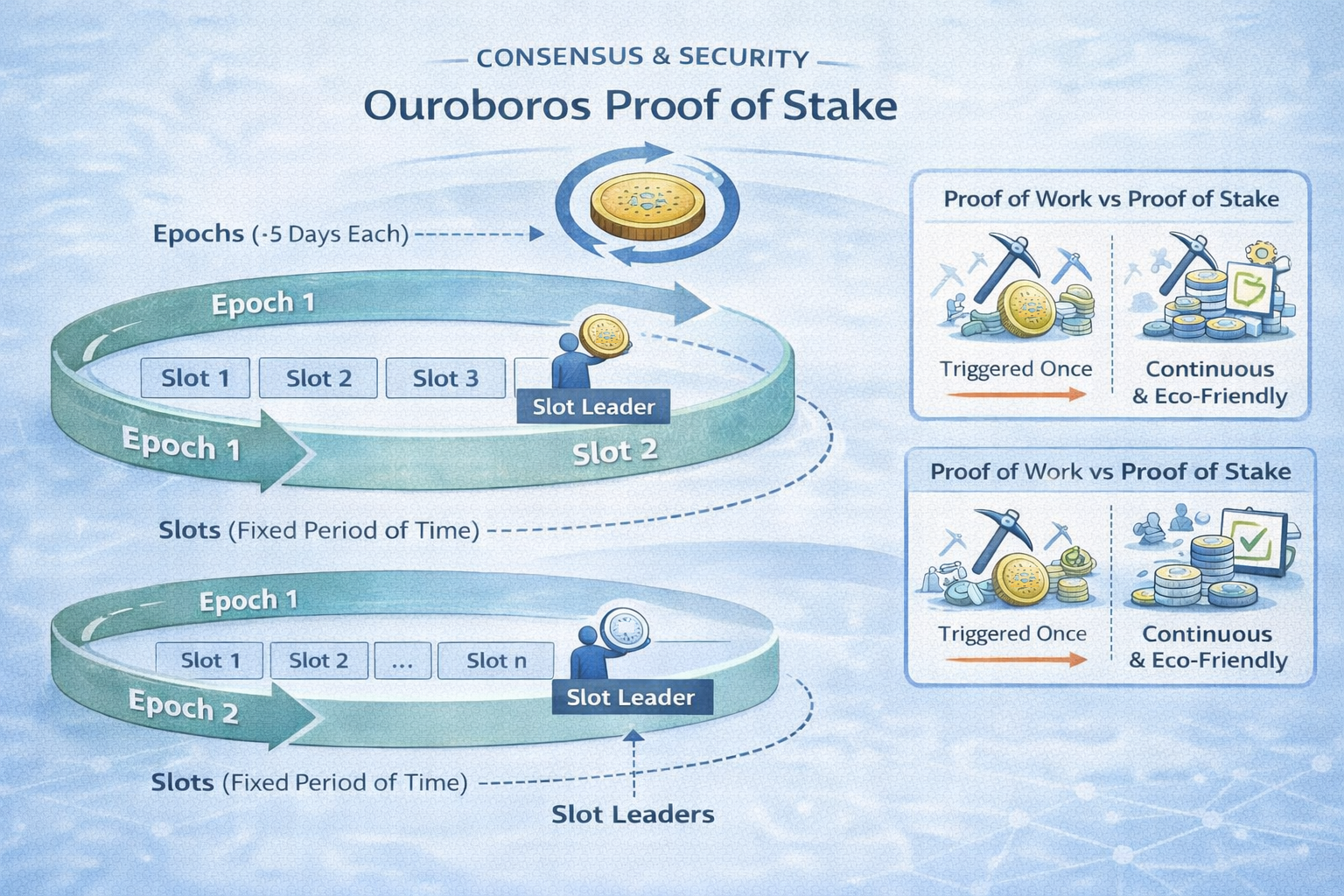 CONSENSUS & SECURITY

Ouroboros Proof of Stake

Epochs (·5 Days Each)

Epoch 1

Slot 1

Slot 2

Slot 3

Slot Leader

Epoch 1

Slot 2

Slots (Fixed Period of Time)

Epoch 1

Slot 1

Slot 2

...

Slot n

Slot Leader

Epoch 2

Slots (Fixed Period of Time)

Slot Leaders

Proof of Work vs Proof of Stake

Triggered Once

Continuous & Eco-Friendly

Proof of Work vs Proof of Stake

Triggered Once

Continuous & Eco-Friendly